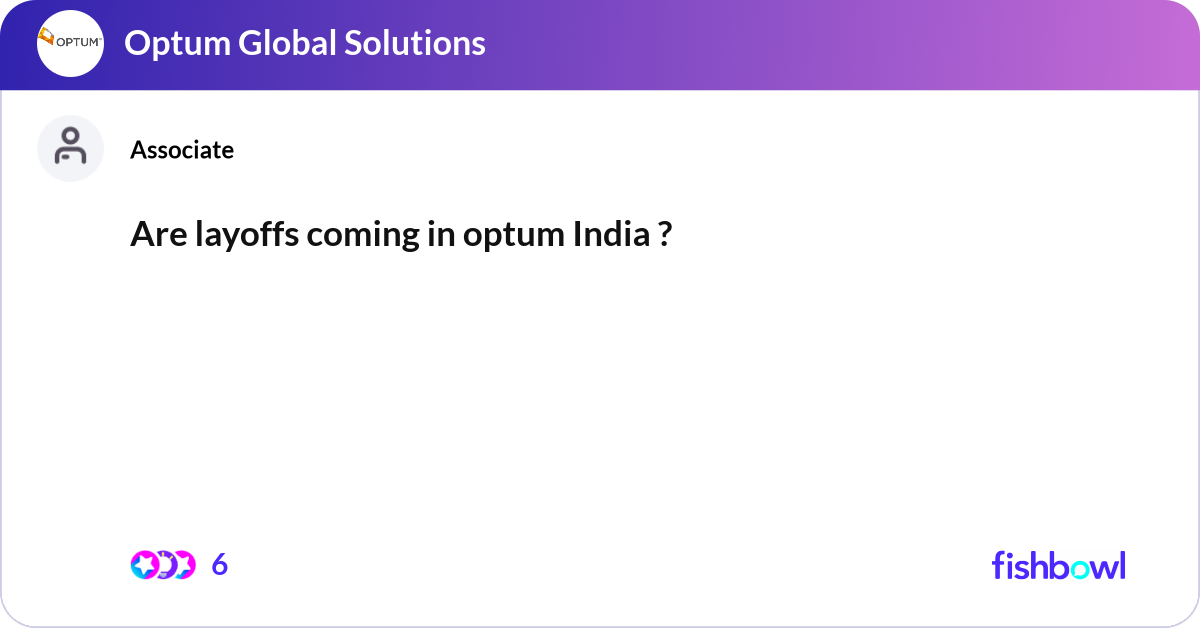 OPTUM

Optum Global Solutions

Associate

Are layoffs coming in optum India ?

6

fishbowl